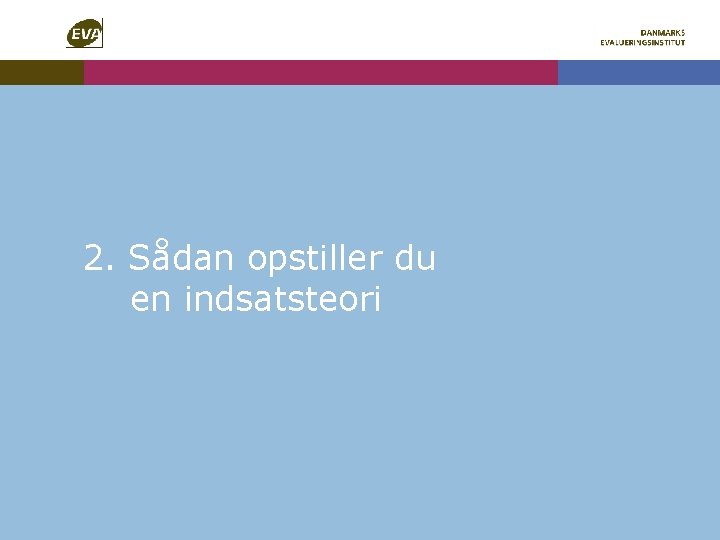 EVA

DANMARKS EVALUERINGSINSTITUT

2. Sådan opstiller du en indsatsteori